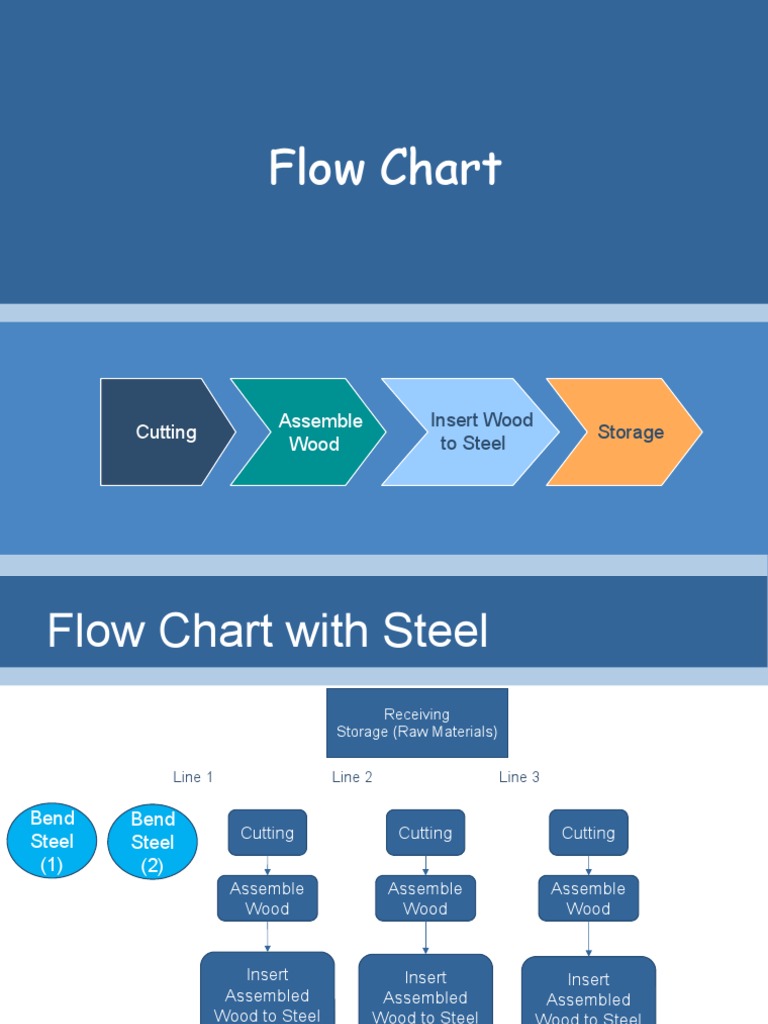 Flow Chart

Cutting

Assemble Wood

Insert Wood to Steel

Storage

Flow Chart with Steel

Receiving Storage (Raw Materials)

Line 1

Line 2

Line 3

Bend Steel (1)

Bend Steel (2)

Cutting

Assemble Wood

Insert Assembled Wood to Steel

Cutting

Assemble Wood

Insert Assembled Wood to Steel

Cutting

Assemble Wood

Insert Assembled Wood to Steel